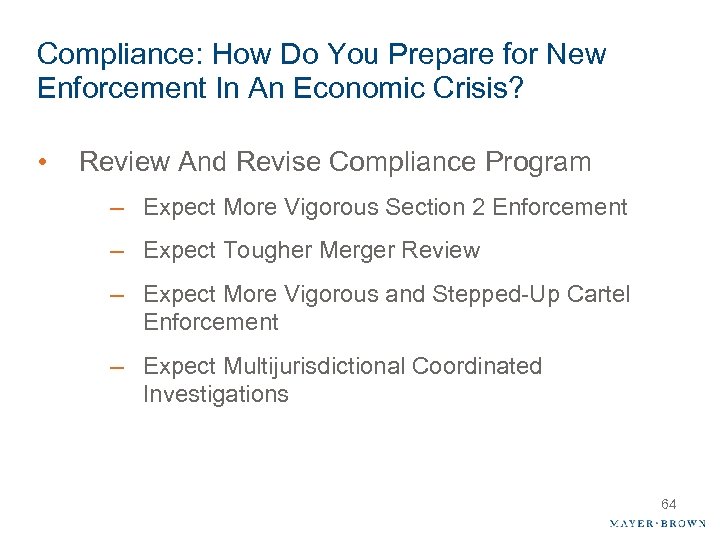 Compliance: How Do You Prepare for New Enforcement In An Economic Crisis?

• Review And Revise Compliance Program

– Expect More Vigorous Section 2 Enforcement

– Expect Tougher Merger Review

– Expect More Vigorous and Stepped-Up Cartel Enforcement

– Expect Multijurisdictional Coordinated Investigations

64

MAYER·BROWN